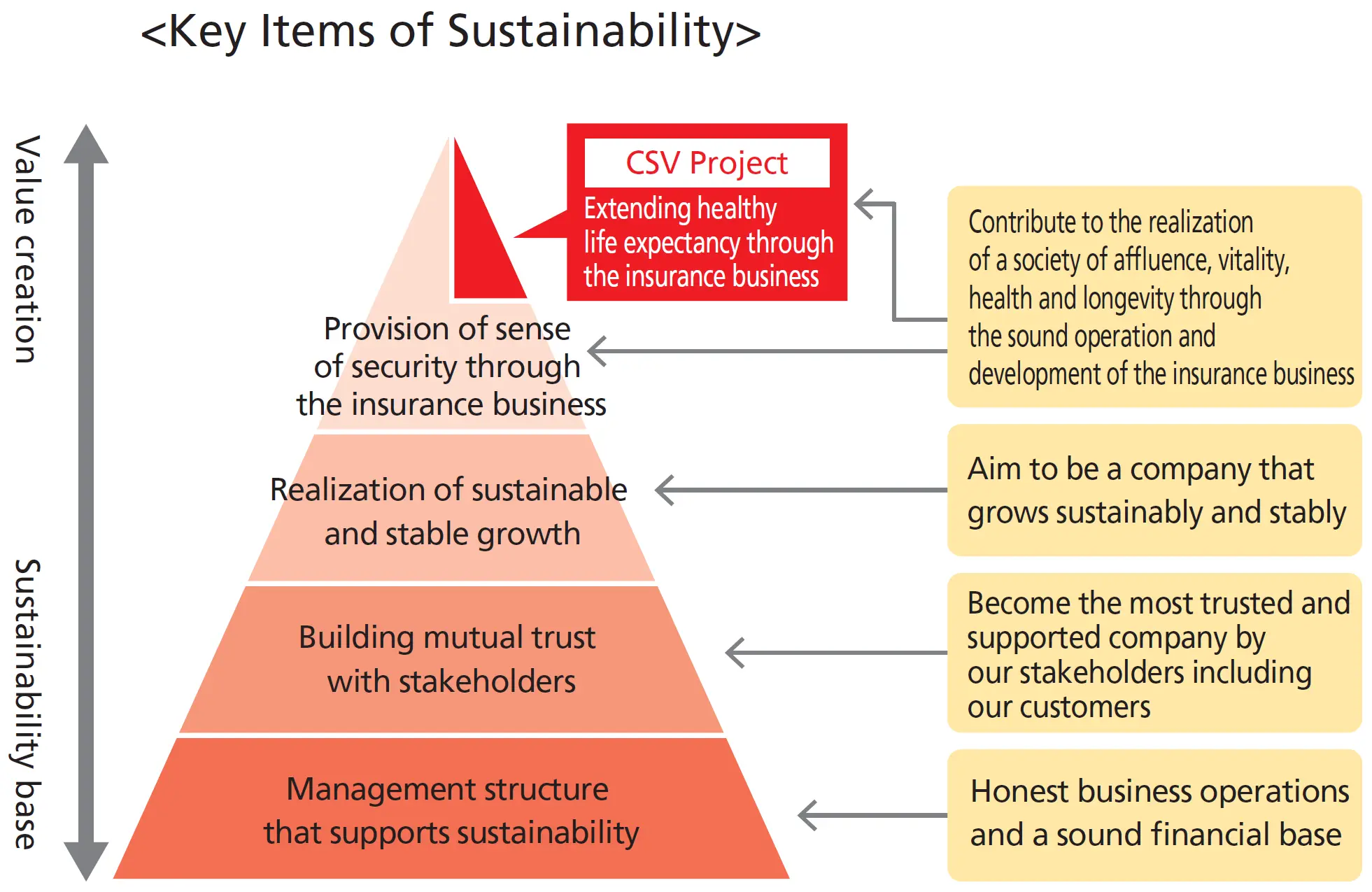 <Key Items of Sustainability>

Value creation

Sustainability base

CSV Project

Extending healthy life expectancy through the insurance business

Provision of sense of security through the insurance business

Realization of sustainable and stable growth

Building mutual trust with stakeholders

Management structure that supports sustainability

Contribute to the realization of a society of affluence, vitality, health and longevity through the sound operation and development of the insurance business

Aim to be a company that grows sustainably and stably

Become the most trusted and supported company by our stakeholders including our customers

Honest business operations and a sound financial base